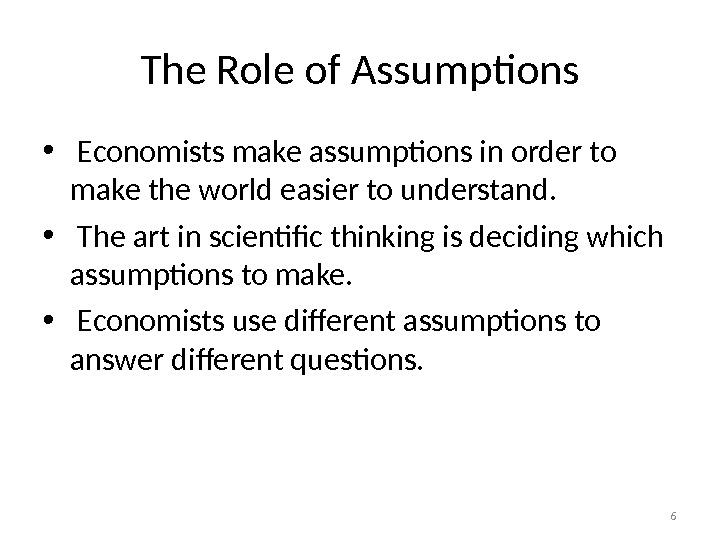 The Role of Assumptions

• Economists make assumptions in order to make the world easier to understand.

• The art in scientific thinking is deciding which assumptions to make.

• Economists use different assumptions to answer different questions.

6